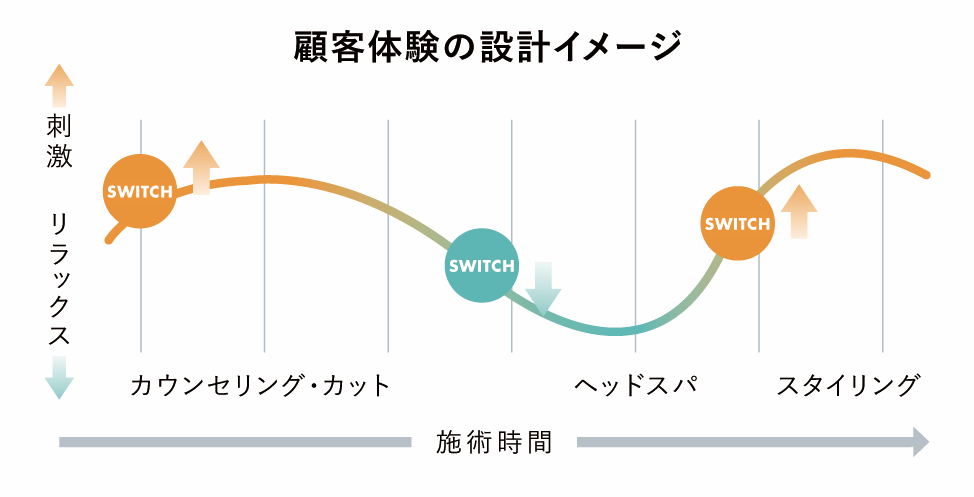 顧客体験の設計イメージ

刺激

リラックス

SWITCH

SWITCH

SWITCH

カウンセリング・カット

ヘッドスパ

スタイリング

施術時間